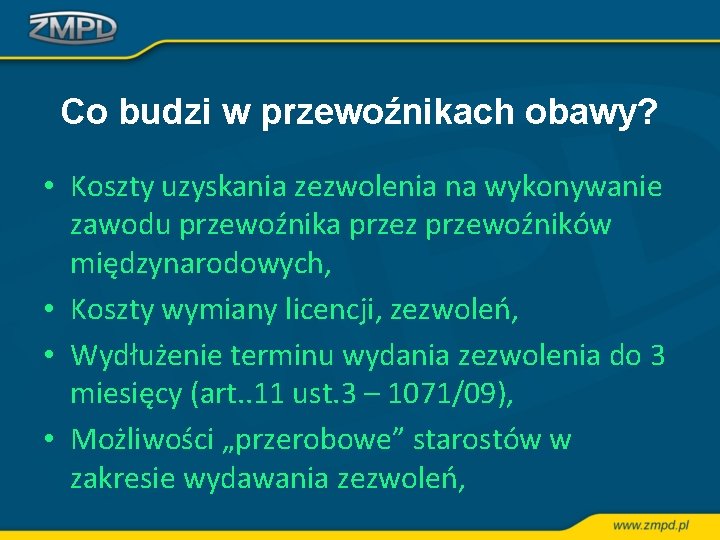 ZMPD

Co budzi w przewoźnikach obawy?

• Koszty uzyskania zezwolenia na wykonywanie zawodu przewoźnika przez przewoźników międzynarodowych,
• Koszty wymiany licencji, zezwoleń,
• Wydłużenie terminu wydania zezwolenia do 3 miesięcy (art..11 ust.3 – 1071/09),
• Możliwości „przerobowe” starostów w zakresie wydawania zezwoleń,

www.zmpd.pl